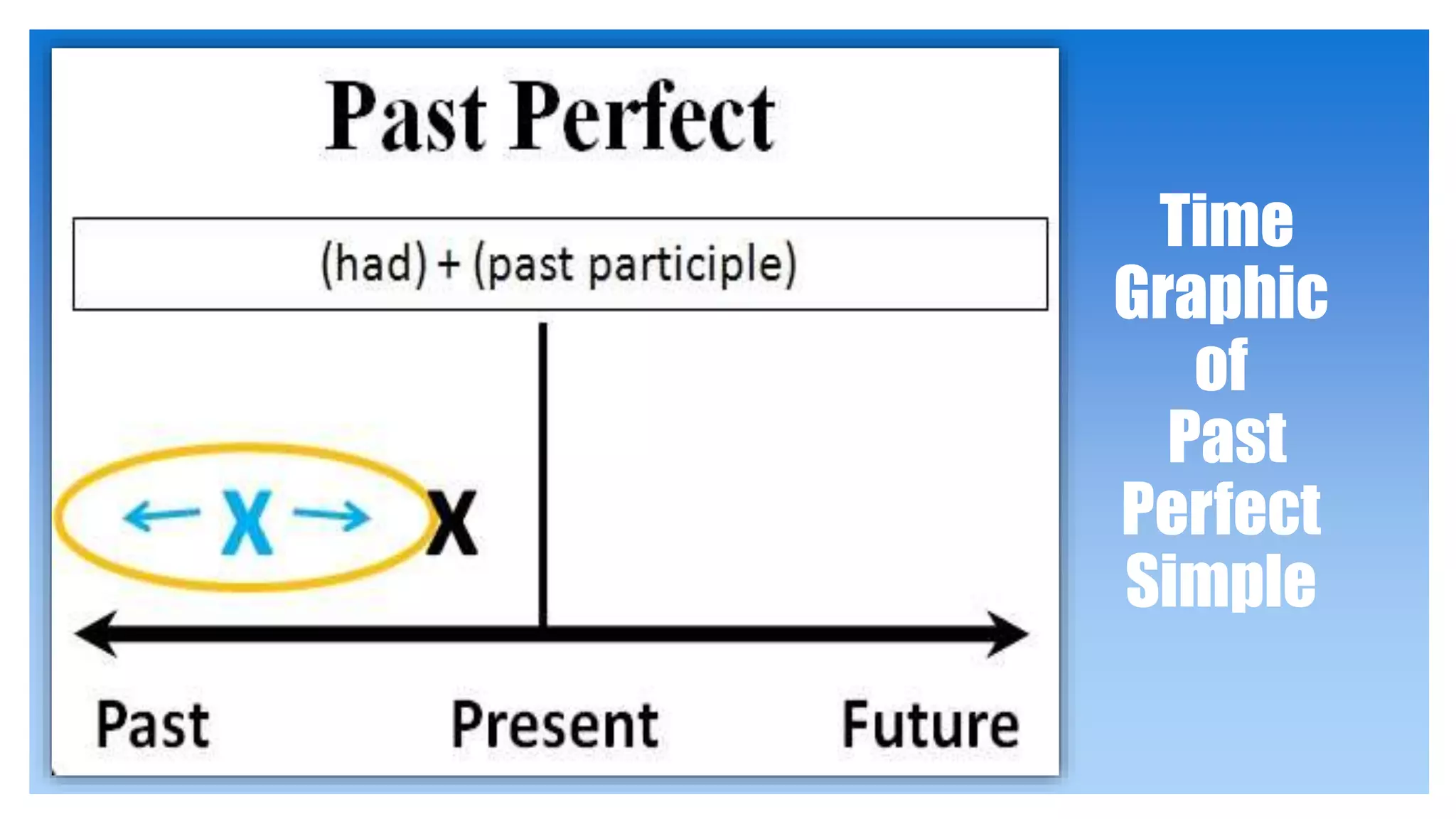 Past Perfect

(had) + (past participle)

← X → X

Past Present Future

Time Graphic of Past Perfect Simple